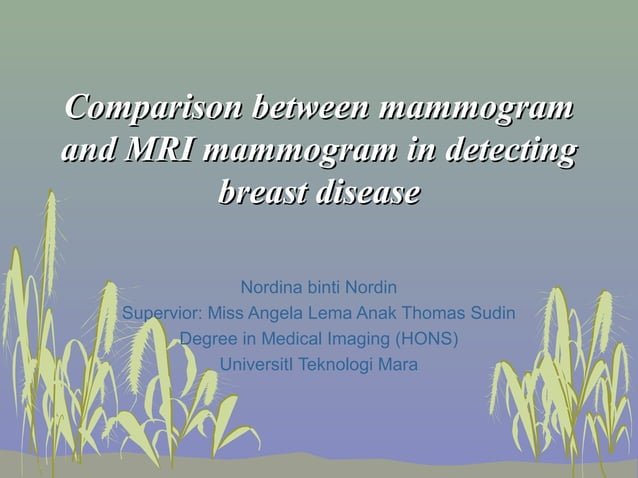 Comparison between mammogram and MRI mammogram in detecting breast disease

Nordina binti Nordin
Supervior: Miss Angela Lema Anak Thomas Sudin
Degree in Medical Imaging (HONS)
UniversitI Teknologi Mara